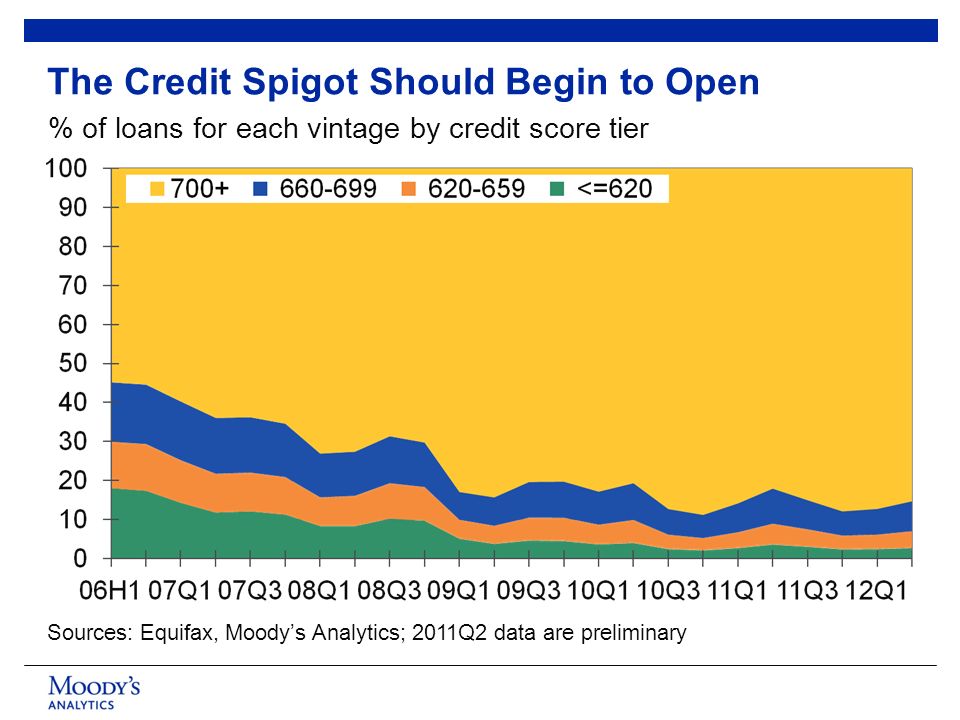 The Credit Spigot Should Begin to Open

% of loans for each vintage by credit score tier

700+ 660-699 620-659 <=620

100
90
80
70
60
50
40
30
20
10
0

06H1 07Q1 07Q3 08Q1 08Q3 09Q1 09Q3 10Q1 10Q3 11Q1 11Q3 12Q1

Sources: Equifax, Moody's Analytics; 2011Q2 data are preliminary

MOODY'S ANALYTICS